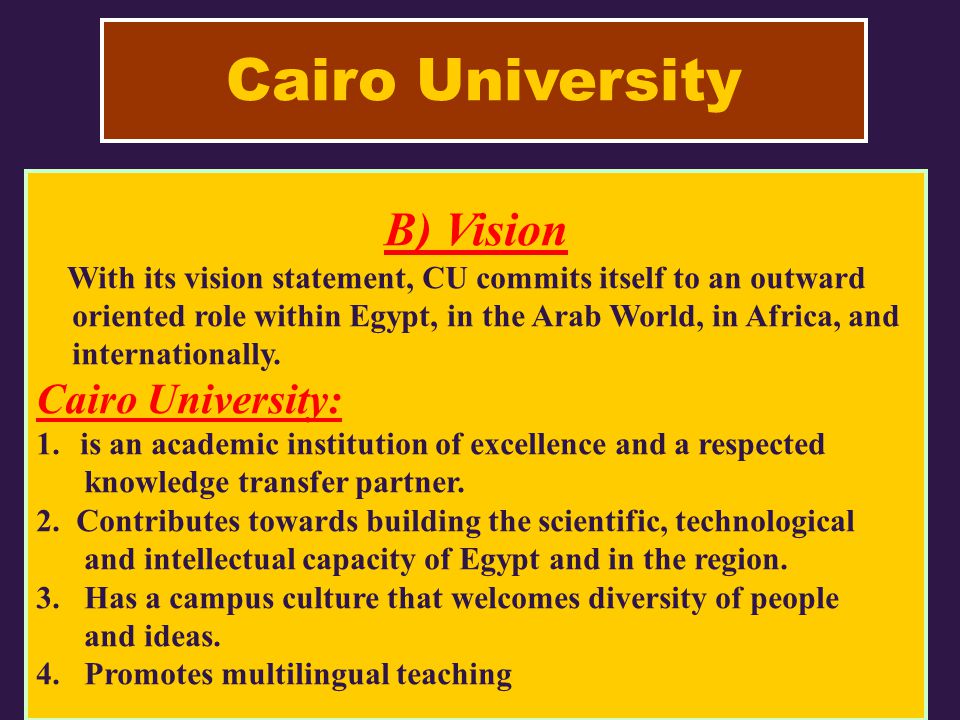 Cairo University

B) Vision

With its vision statement, CU commits itself to an outward oriented role within Egypt, in the Arab World, in Africa, and internationally.

Cairo University:

1. is an academic institution of excellence and a respected knowledge transfer partner.
2. Contributes towards building the scientific, technological and intellectual capacity of Egypt and in the region.
3. Has a campus culture that welcomes diversity of people and ideas.
4. Promotes multilingual teaching